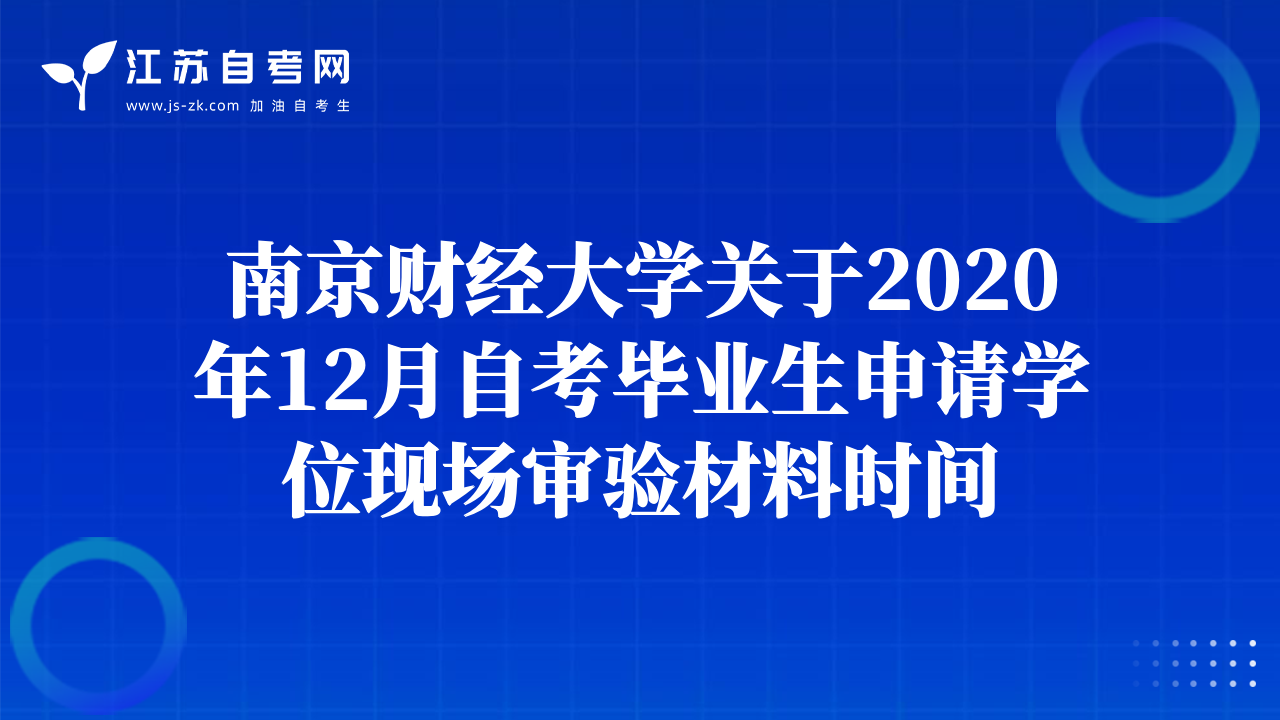 江苏自考网
www.js-zk.com 加油自考生

南京财经大学关于2020年12月自考毕业生申请学位现场审验材料时间